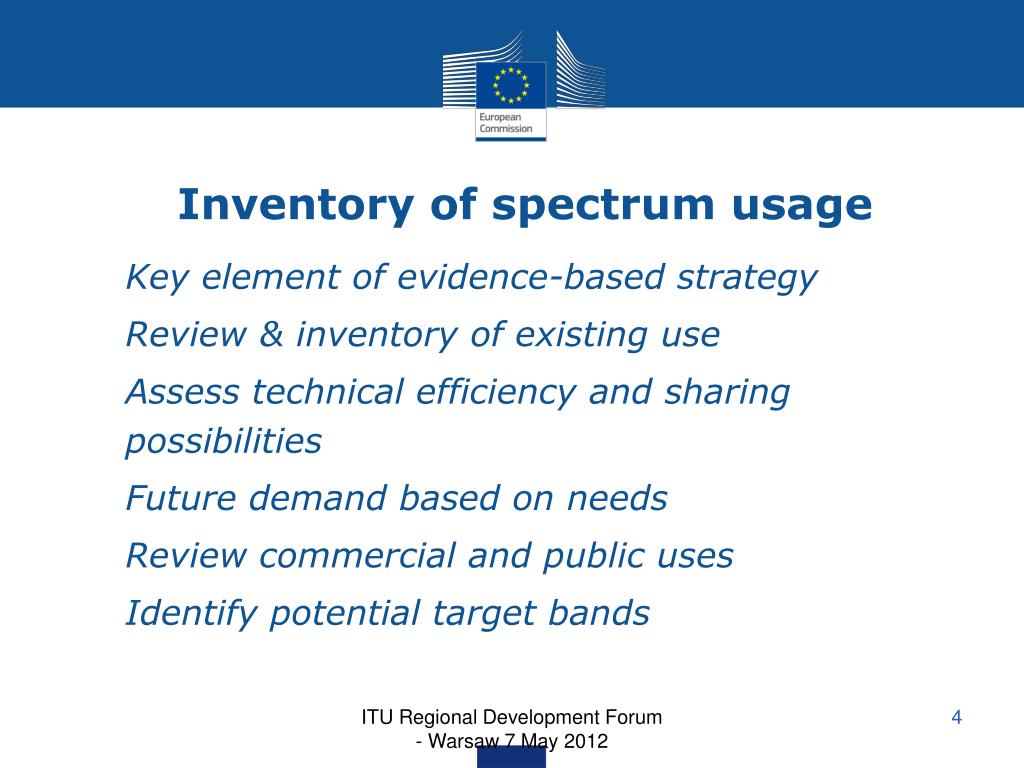 European Commission

Inventory of spectrum usage

Key element of evidence-based strategy

Review & inventory of existing use

Assess technical efficiency and sharing possibilities

Future demand based on needs

Review commercial and public uses

Identify potential target bands

ITU Regional Development Forum - Warsaw 7 May 2012

4